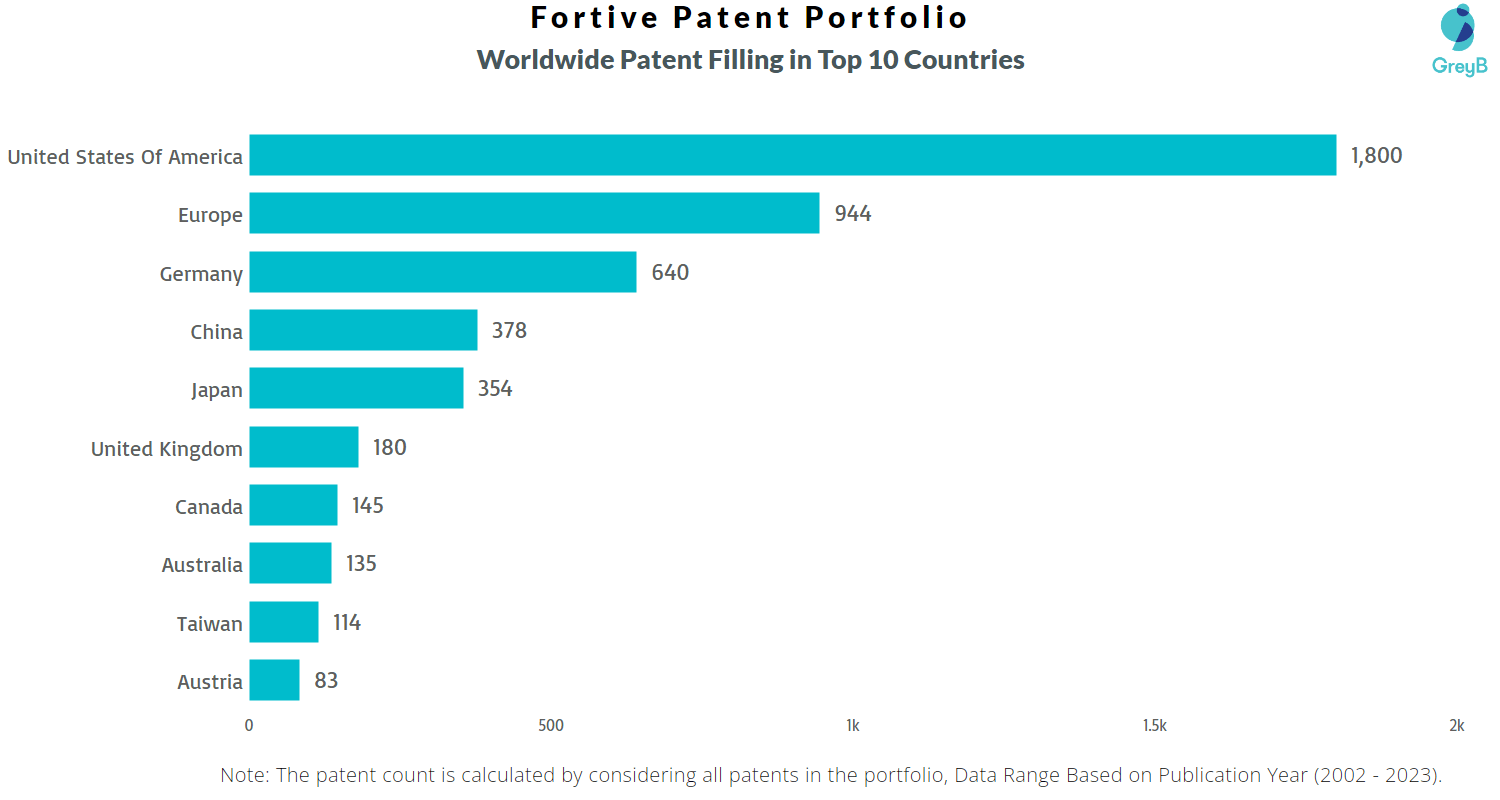 Fortive Patent Portfolio
Worldwide Patent Filling in Top 10 Countries

GreyB

United States Of America 1,800
Europe 944
Germany 640
China 378
Japan 354
United Kingdom 180
Canada 145
Australia 135
Taiwan 114
Austria 83

0 500 1k 1.5k 2k

Note: The patent count is calculated by considering all patents in the portfolio, Data Range Based on Publication Year (2002 - 2023).